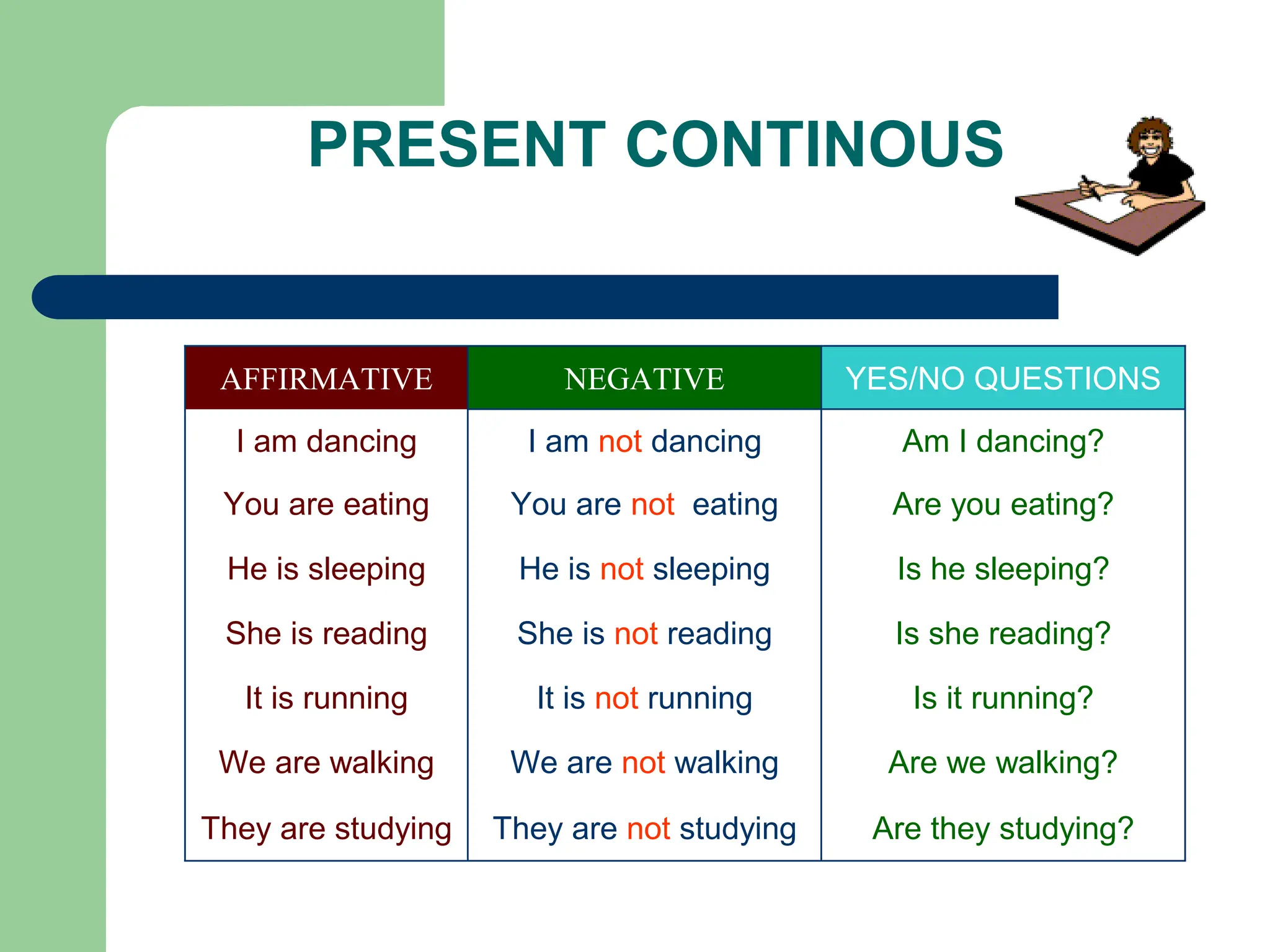 PRESENT CONTINOUS

| AFFIRMATIVE | NEGATIVE | YES/NO QUESTIONS |
|---|---|---|
| I am dancing | I am not dancing | Am I dancing? |
| You are eating | You are not eating | Are you eating? |
| He is sleeping | He is not sleeping | Is he sleeping? |
| She is reading | She is not reading | Is she reading? |
| It is running | It is not running | Is it running? |
| We are walking | We are not walking | Are we walking? |
| They are studying | They are not studying | Are they studying? |